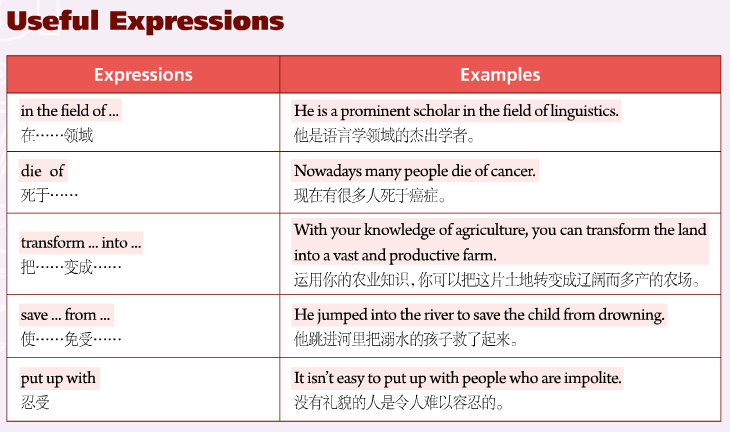 Useful Expressions

| Expressions | Examples |
|---|---|
| in the field of ... 在……领域 | He is a prominent scholar in the field of linguistics. 他是语言学领域的杰出学者。 |
| die of 死于…… | Nowadays many people die of cancer. 现在有很多人死于癌症。 |
| transform ... into ... 把……变成…… | With your knowledge of agriculture, you can transform the land into a vast and productive farm. 运用你的农业知识，你可以把这片土地转变成辽阔而多产的农场。 |
| save ... from ... 使……免受…… | He jumped into the river to save the child from drowning. 他跳进河里把溺水的孩子救了起来。 |
| put up with 忍受 | It isn't easy to put up with people who are impolite. 没有礼貌的人是令人难以容忍的。 |